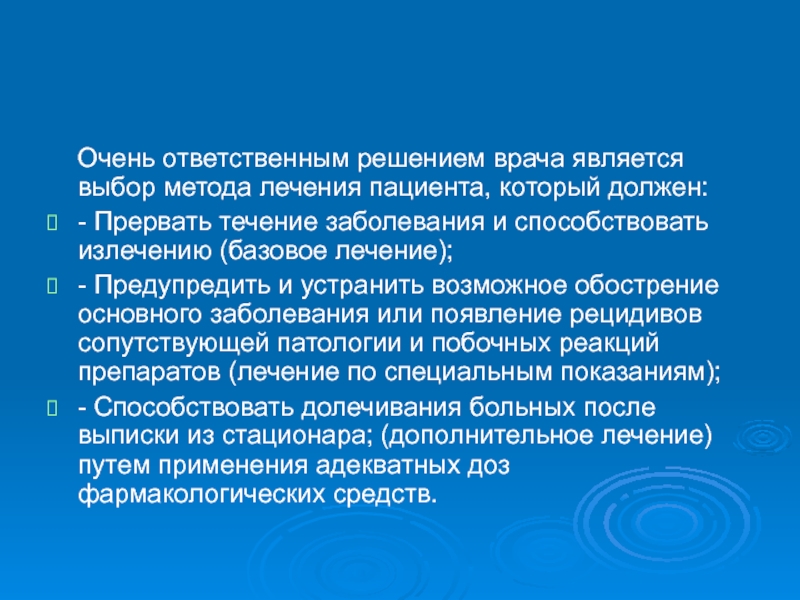 Очень ответственным решением врача является выбор метода лечения пациента, который должен:

- Прервать течение заболевания и способствовать излечению (базовое лечение);

- Предупредить и устранить возможное обострение основного заболевания или появление рецидивов сопутствующей патологии и побочных реакций препаратов (лечение по специальным показаниям);

- Способствовать долечивания больных после выписки из стационара; (дополнительное лечение) путем применения адекватных доз фармакологических средств.